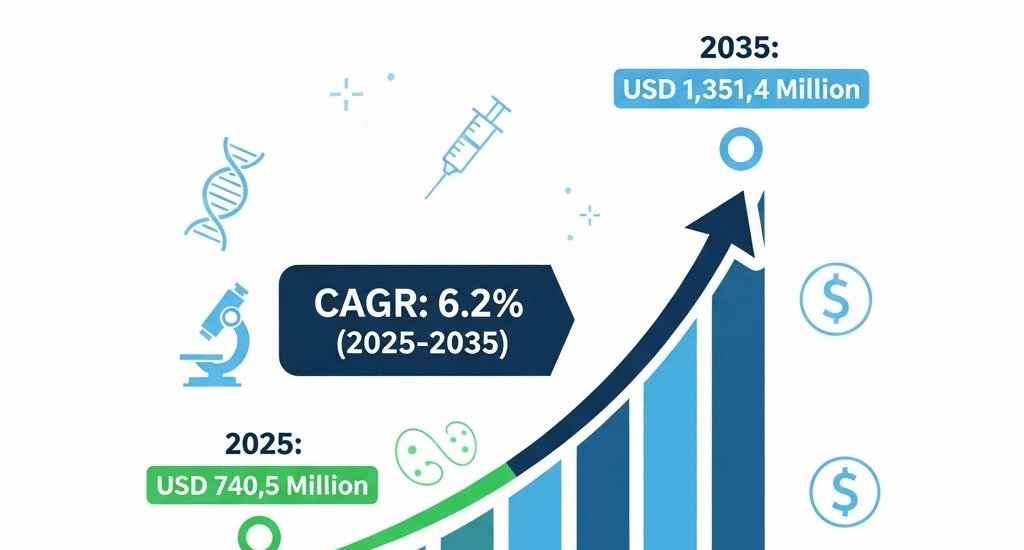 2035:
USD 1,351,4 Million

CAGR: 6.2%
(2025-2035)

2025:
USD 740,5 Million

$

$